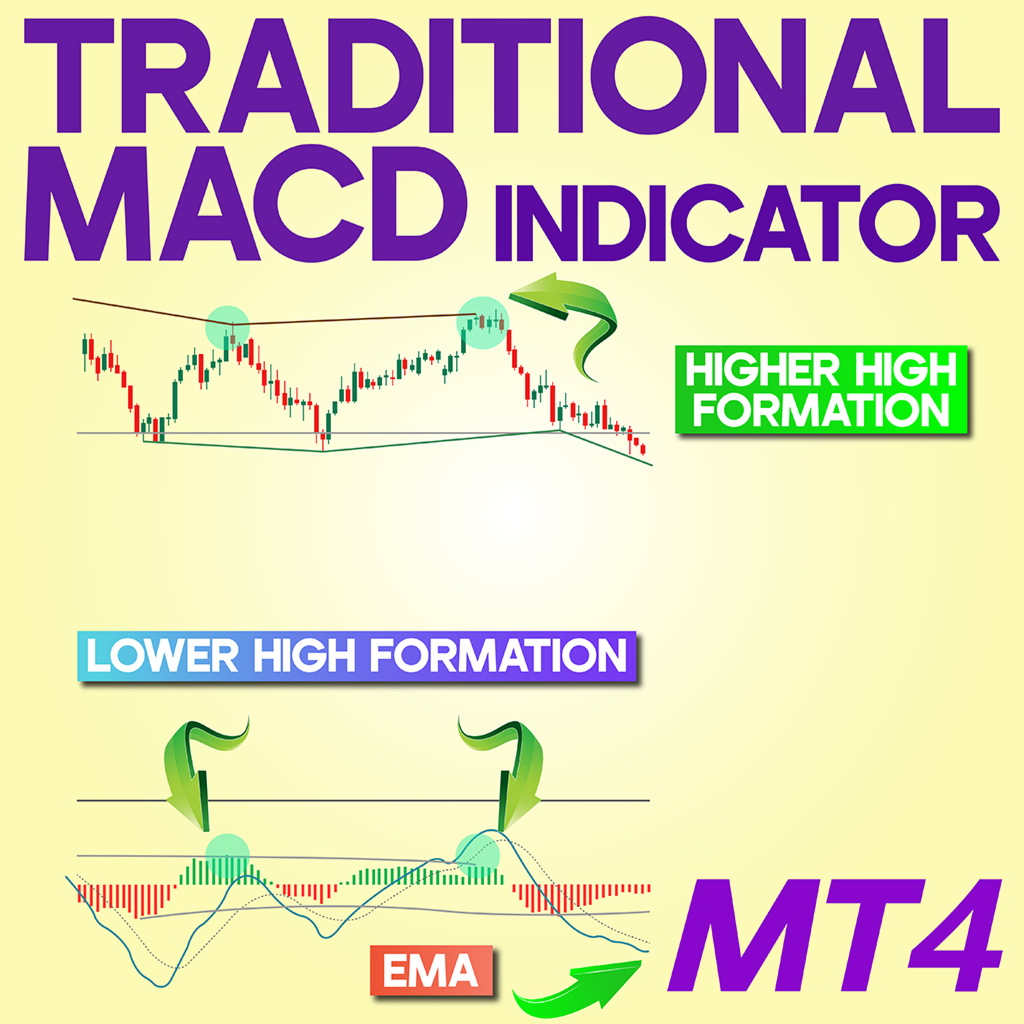 TRADITIONAL MACD INDICATOR

HIGHER HIGH FORMATION

LOWER HIGH FORMATION

EMA

MT4